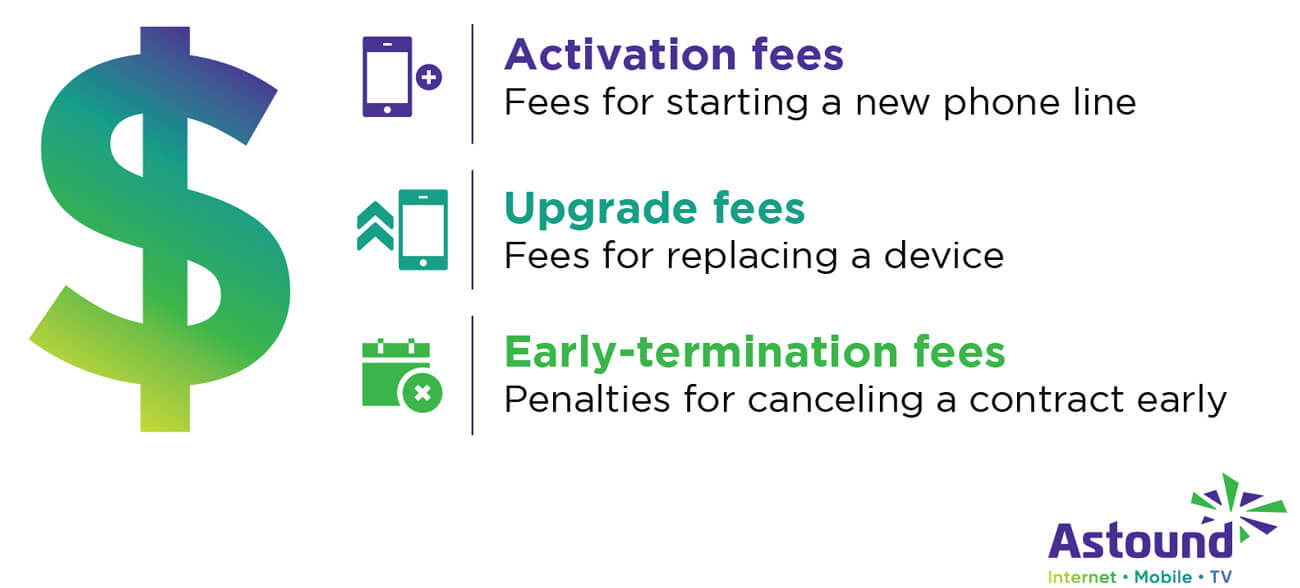 $

Activation fees
Fees for starting a new phone line

Upgrade fees
Fees for replacing a device

Early-termination fees
Penalties for canceling a contract early

Astound
Internet • Mobile • TV